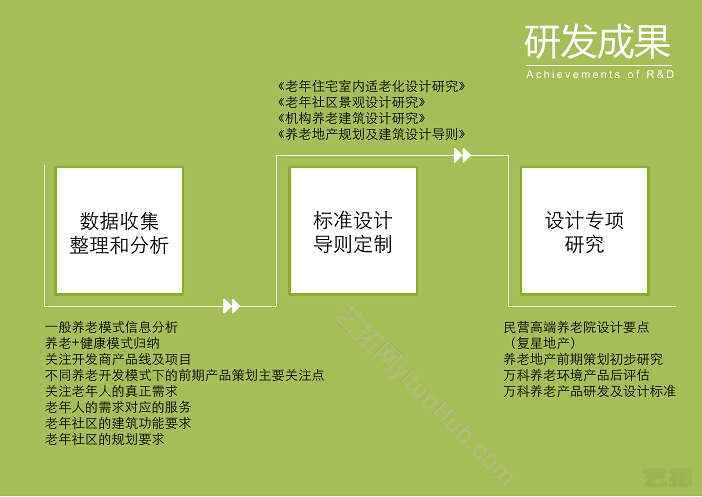 研发成果
Achievements of R&D

《老年住宅室内适老化设计研究》
《老年社区景观设计研究》
《机构养老建筑设计研究》
《养老地产规划及建筑设计导则》

数据收集整理和分析

标准设计导则定制

设计专项研究

一般养老模式信息分析
养老+健康模式归纳
关注开发商产品线及项目
不同养老开发模式下的前期产品策划主要关注点
关注老年人的真正需求
老年人的需求对应的服务
老年社区的建筑功能要求
老年社区的规划要求

民营高端养老院设计要点
（复星地产）
养老地产前期策划初步研究
万科养老环境产品后评估
万科养老产品研发及设计标准

艺拓网yituoHub.com
艺拓